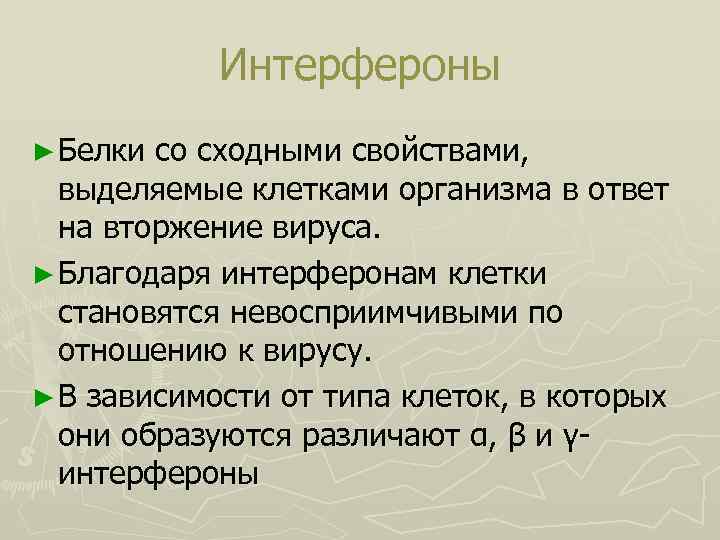 Интерфероны

► Белки со сходными свойствами, выделяемые клетками организма в ответ на вторжение вируса.

► Благодаря интерферонам клетки становятся невосприимчивыми по отношению к вирусу.

► В зависимости от типа клеток, в которых они образуются различают α, β и γ-интерфероны